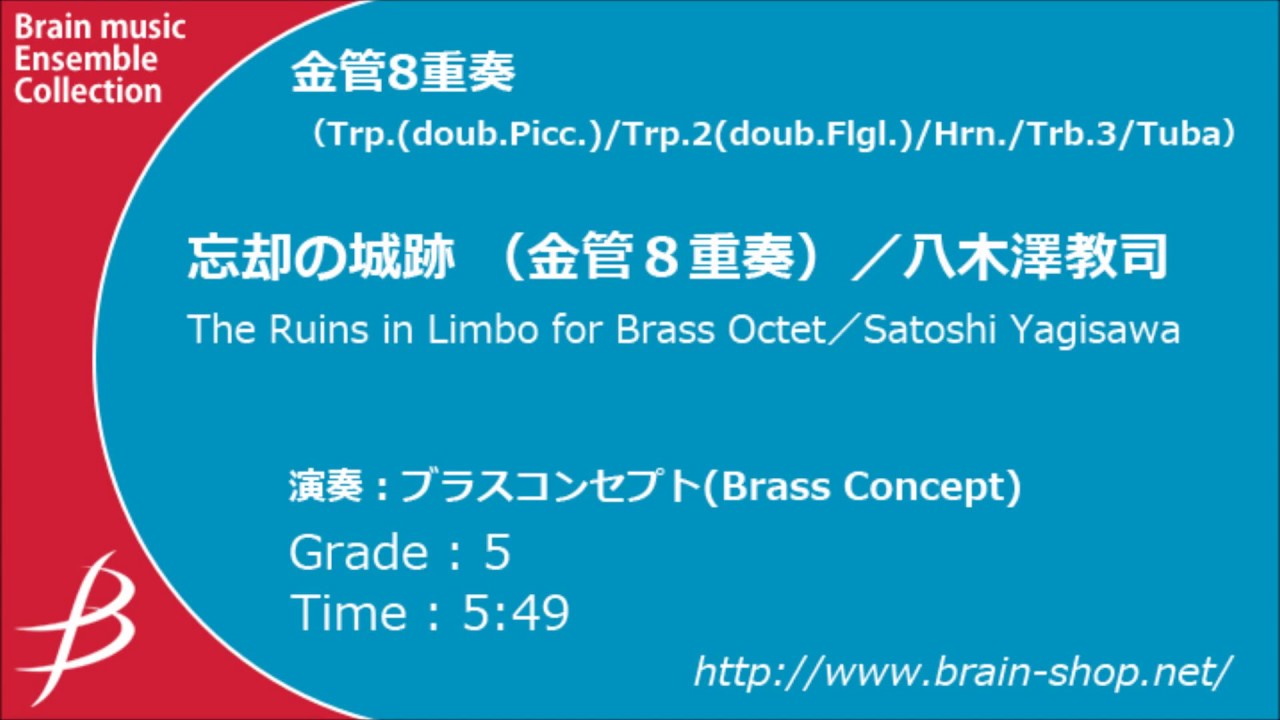 Brain music Ensemble Collection

金管8重奏

（Trp.(doub.Picc.)/Trp.2(doub.Flgl.)/Hrn./Trb.3/Tuba）

忘却の城跡 （金管８重奏）／八木澤教司

The Ruins in Limbo for Brass Octet／Satoshi Yagisawa

演奏：ブラスコンセプト(Brass Concept)

Grade：5

Time：5:49

http://www.brain-shop.net/